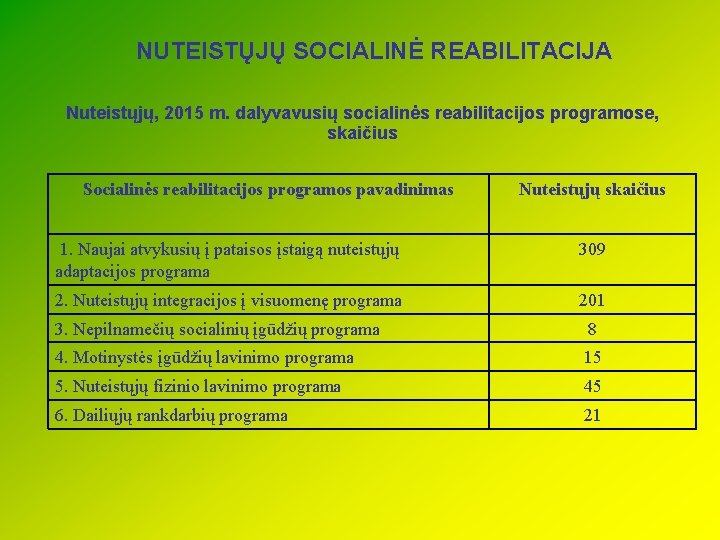 NUTEISTŲJŲ SOCIALINĖ REABILITACIJA

Nuteistųjų, 2015 m. dalyvavusių socialinės reabilitacijos programose, skaičius

| Socialinės reabilitacijos programos pavadinimas | Nuteistųjų skaičius |
|---|---|
| 1. Naujai atvykusių į pataisos įstaigą nuteistųjų adaptacijos programa | 309 |
| 2. Nuteistųjų integracijos į visuomenę programa | 201 |
| 3. Nepilnamečių socialinių įgūdžių programa | 8 |
| 4. Motinystės įgūdžių lavinimo programa | 15 |
| 5. Nuteistųjų fizinio lavinimo programa | 45 |
| 6. Dailiųjų rankdarbių programa | 21 |